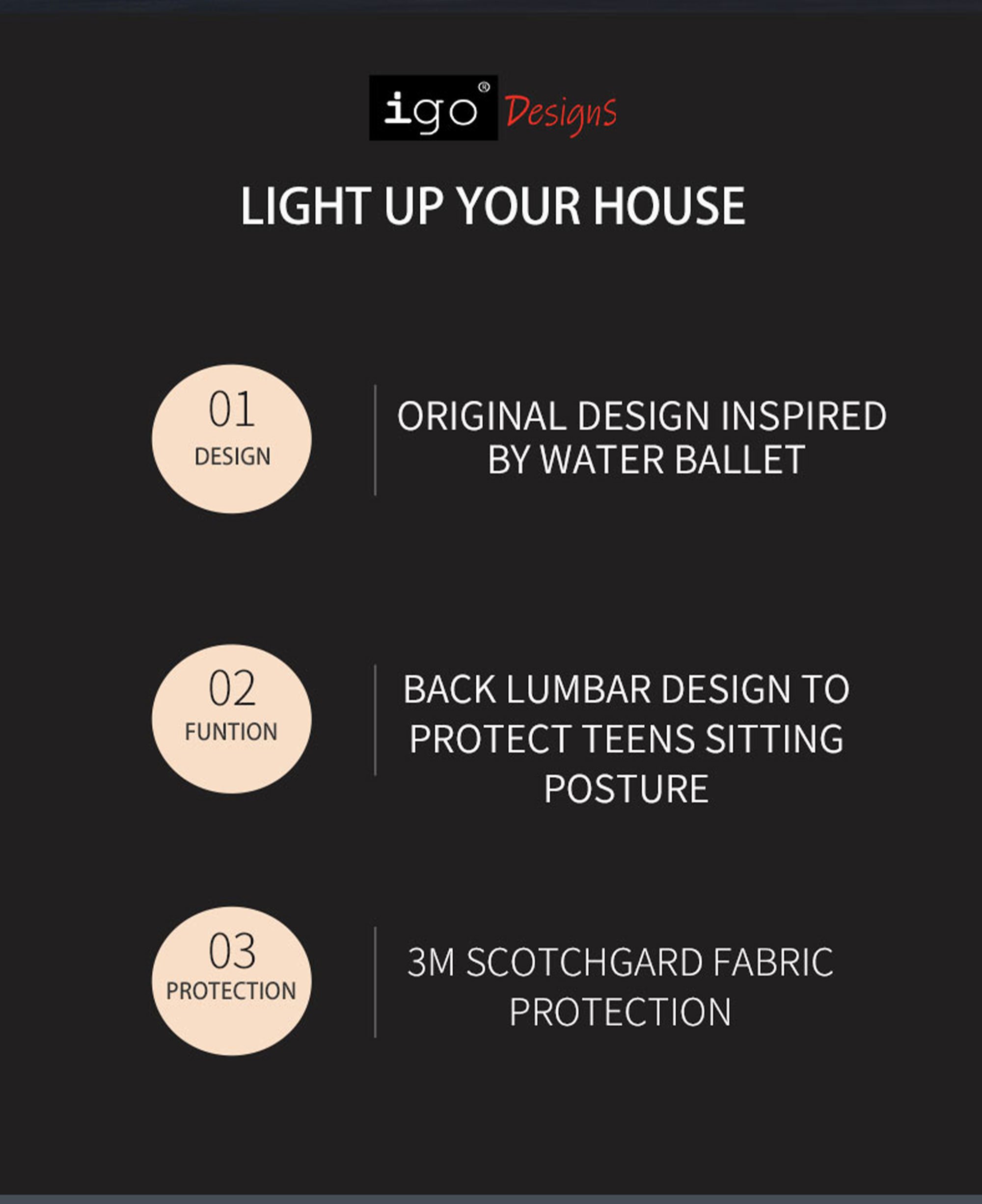 igo® Designs

LIGHT UP YOUR HOUSE

01
DESIGN

ORIGINAL DESIGN INSPIRED BY WATER BALLET

02
FUNTION

BACK LUMBAR DESIGN TO PROTECT TEENS SITTING POSTURE

03
PROTECTION

3M SCOTCHGARD FABRIC PROTECTION